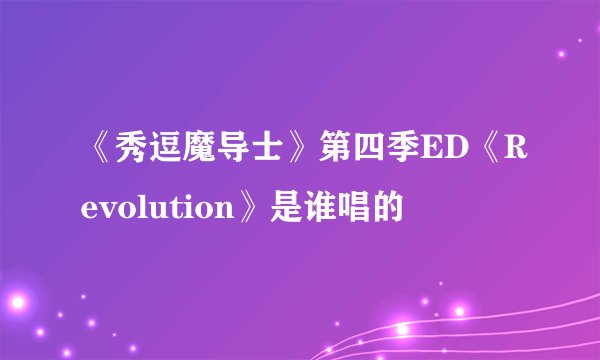 《秀逗魔导士》第四季ED《Revolution》是谁唱的